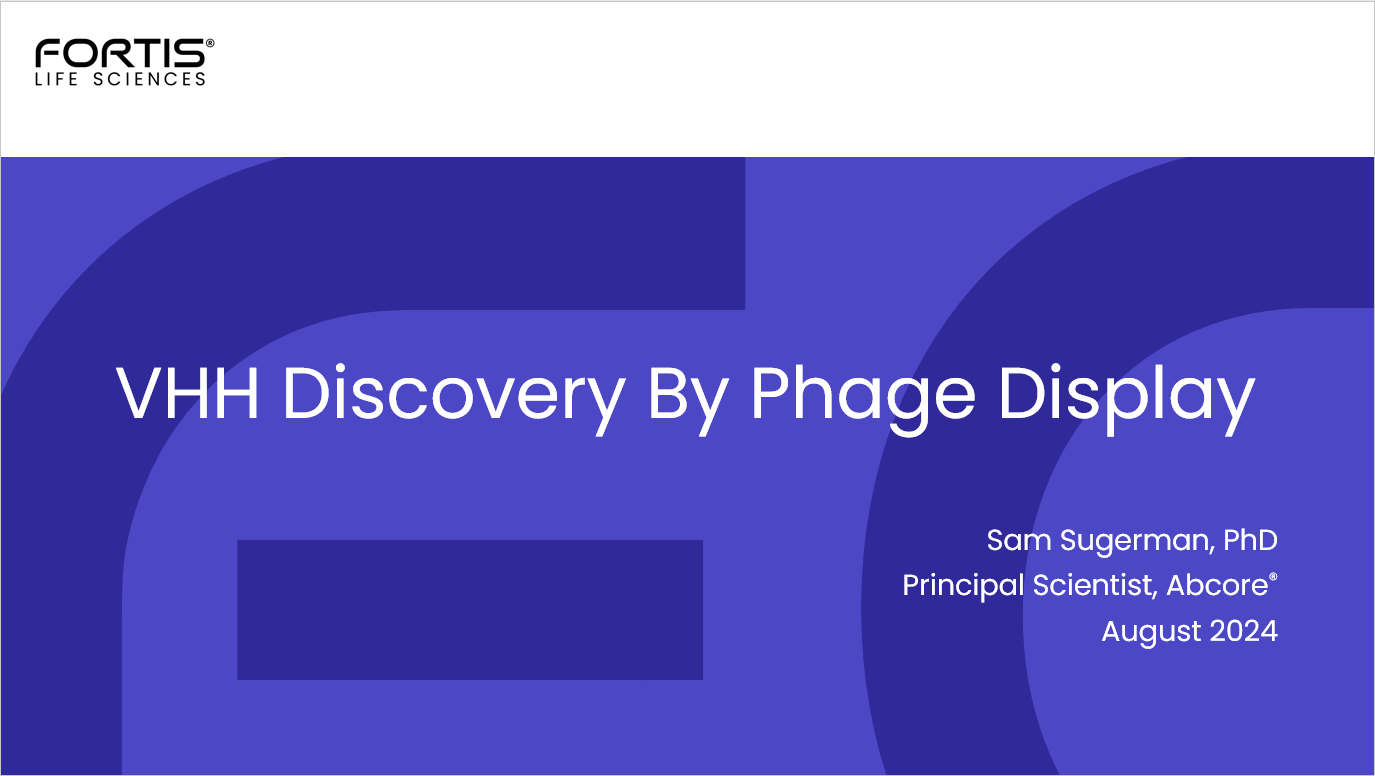 FORTIS®
LIFE SCIENCES

VHH Discovery By Phage Display

Sam Sugerman, PhD
Principal Scientist, Abcore®
August 2024